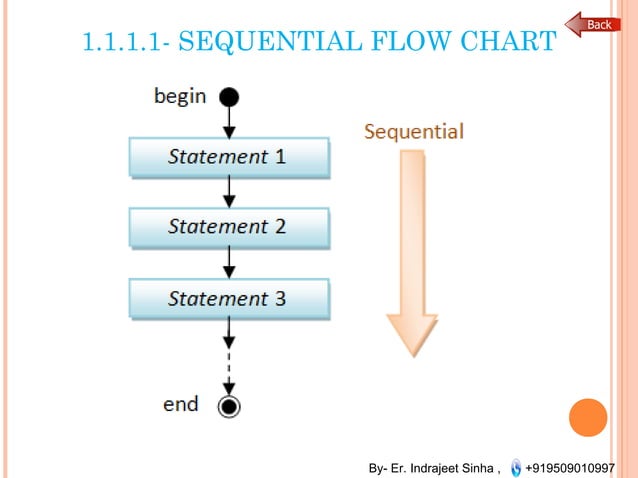 Back

1.1.1.1- SEQUENTIAL FLOW CHART

begin

Statement 1

Statement 2

Statement 3

end

Sequential

By- Er. Indrajeet Sinha , +919509010997